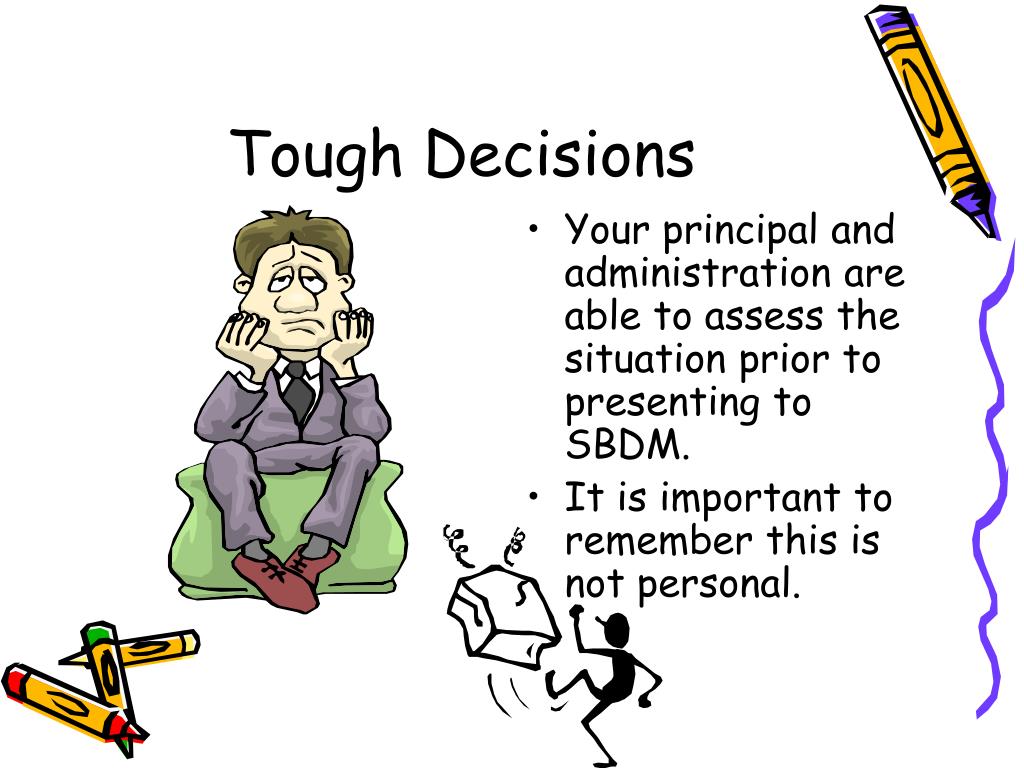 Tough Decisions

• Your principal and administration are able to assess the situation prior to presenting to SBDM.
• It is important to remember this is not personal.